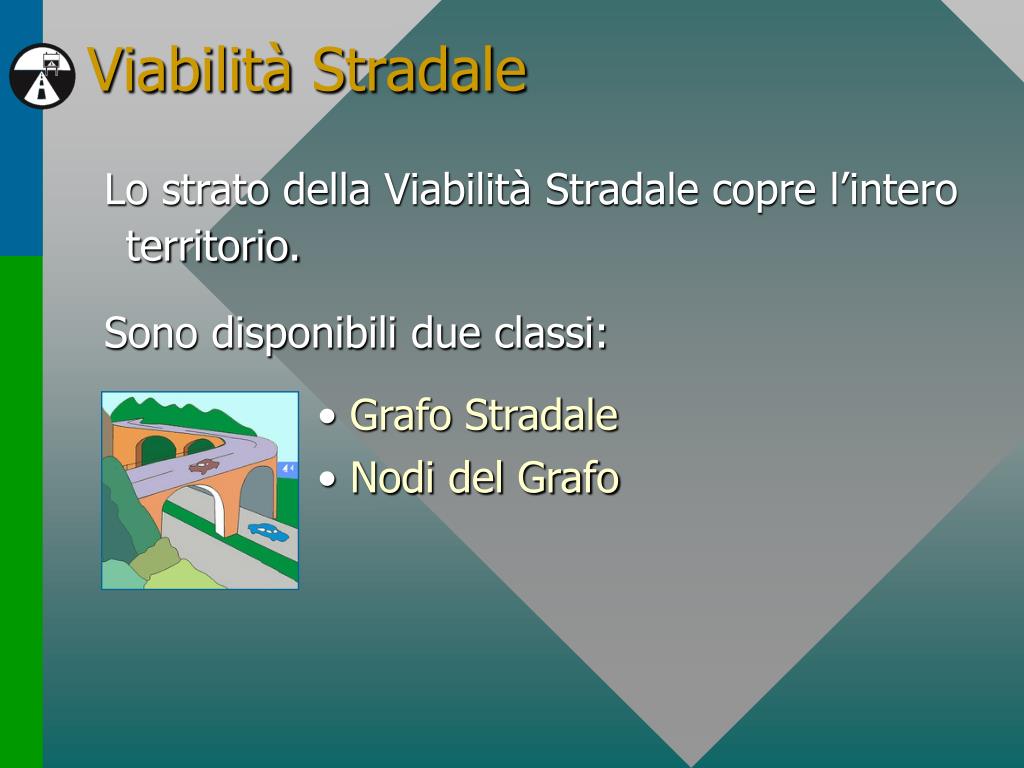 Viabilità Stradale

Lo strato della Viabilità Stradale copre l’intero territorio.

Sono disponibili due classi:

• Grafo Stradale
• Nodi del Grafo